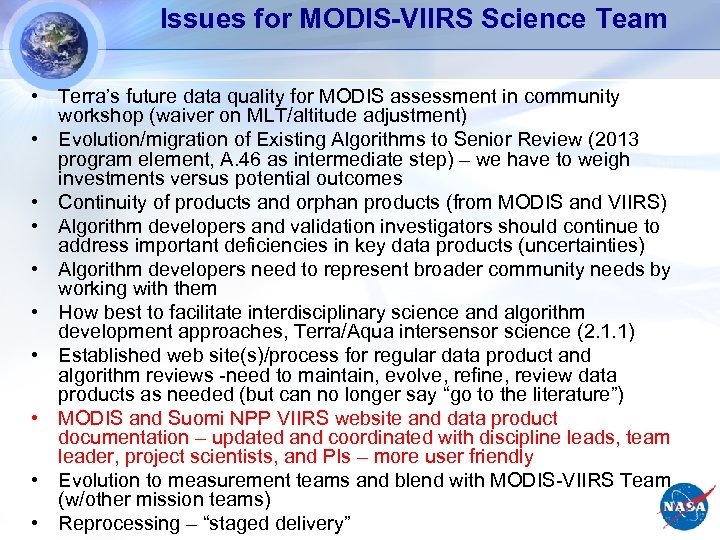 Issues for MODIS-VIIRS Science Team

• Terra's future data quality for MODIS assessment in community workshop (waiver on MLT/altitude adjustment)
• Evolution/migration of Existing Algorithms to Senior Review (2013 program element, A.46 as intermediate step) – we have to weigh investments versus potential outcomes
• Continuity of products and orphan products (from MODIS and VIIRS)
• Algorithm developers and validation investigators should continue to address important deficiencies in key data products (uncertainties)
• Algorithm developers need to represent broader community needs by working with them
• How best to facilitate interdisciplinary science and algorithm development approaches, Terra/Aqua intersensor science (2.1.1)
• Established web site(s)/process for regular data product and algorithm reviews -need to maintain, evolve, refine, review data products as needed (but can no longer say "go to the literature")
• MODIS and Suomi NPP VIIRS website and data product documentation – updated and coordinated with discipline leads, team leader, project scientists, and PIs – more user friendly
• Evolution to measurement teams and blend with MODIS-VIIRS Team (w/other mission teams)
• Reprocessing – "staged delivery"

NASA